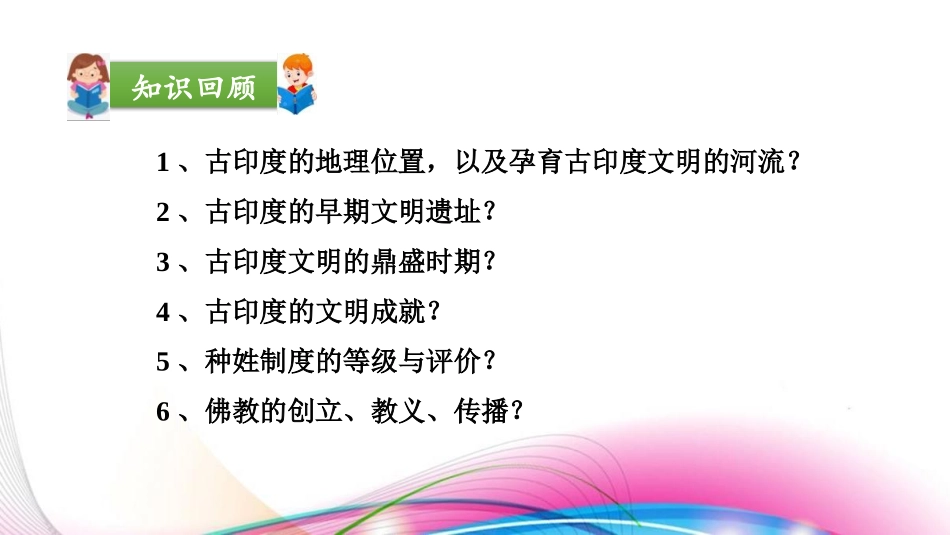 知识回顾

1、古印度的地理位置，以及孕育古印度文明的河流？

2、古印度的早期文明遗址？

3、古印度文明的鼎盛时期？

4、古印度的文明成就？

5、种姓制度的等级与评价？

6、佛教的创立、教义、传播？